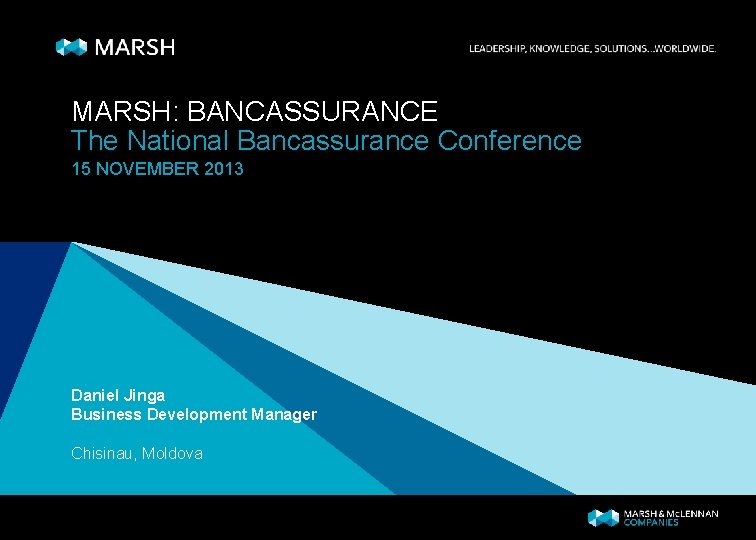 MARSH

LEADERSHIP, KNOWLEDGE, SOLUTIONS...WORLDWIDE.

MARSH: BANCASSURANCE
The National Bancassurance Conference
15 NOVEMBER 2013

Daniel Jinga
Business Development Manager

Chisinau, Moldova

MARSH & McLENNAN COMPANIES